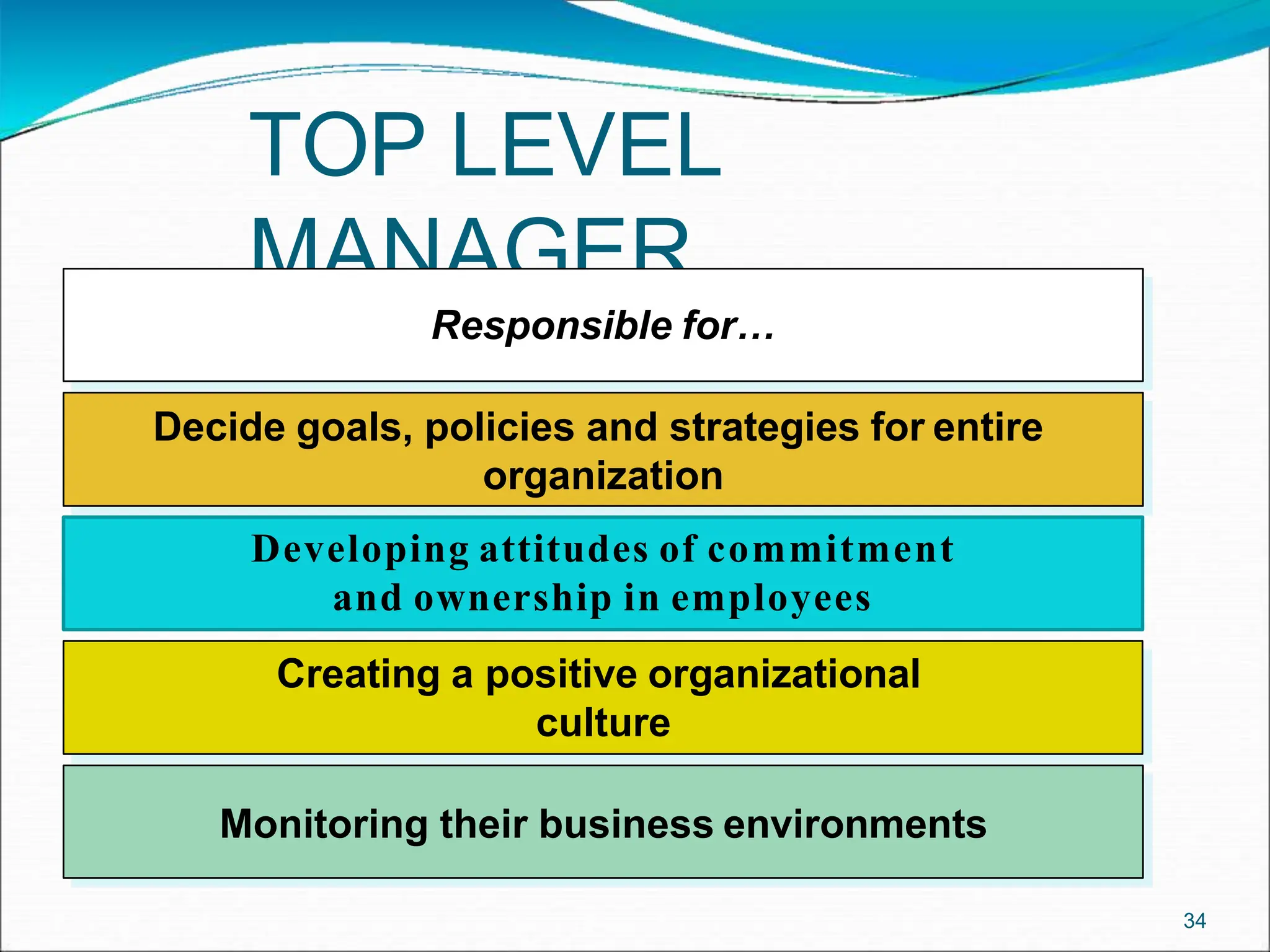 TOP LEVEL MANAGER

Responsible for…

Decide goals, policies and strategies for entire organization

Developing attitudes of commitment and ownership in employees

Creating a positive organizational culture

Monitoring their business environments

34